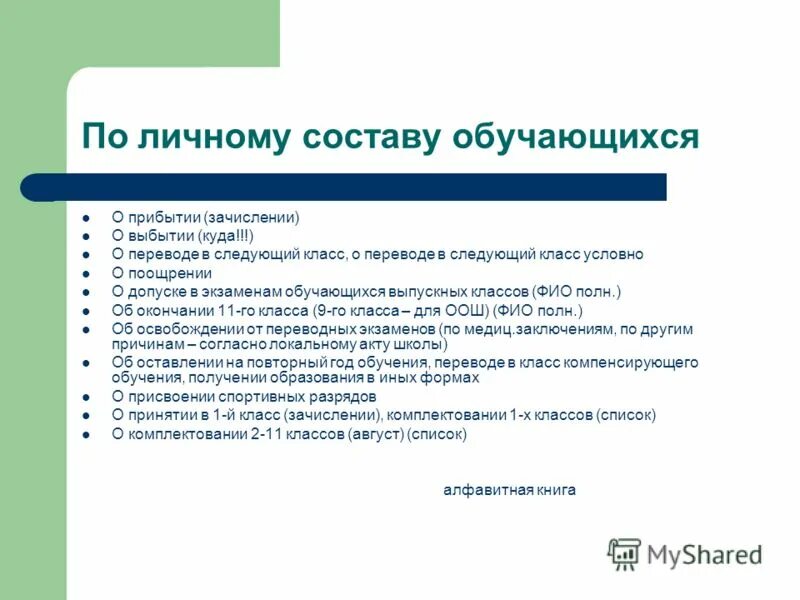 По личному составу обучающихся

- О прибытии (зачислении)
- О выбытии (куда!!!)
- О переводе в следующий класс, о переводе в следующий класс условно
- О поощрении
- О допуске в экзаменам обучающихся выпускных классов (ФИО полн.)
- Об окончании 11-го класса (9-го класса – для ООШ) (ФИО полн.)
- Об освобождении от переводных экзаменов (по медиц.заключениям, по другим причинам – согласно локальному акту школы)
- Об оставлении на повторный год обучения, переводе в класс компенсирующего обучения, получении образования в иных формах
- О присвоении спортивных разрядов
- О принятии в 1-й класс (зачислении), комплектовании 1-х классов (список)
- О комплектовании 2-11 классов (август) (список)

алфавитная книга

MyShared